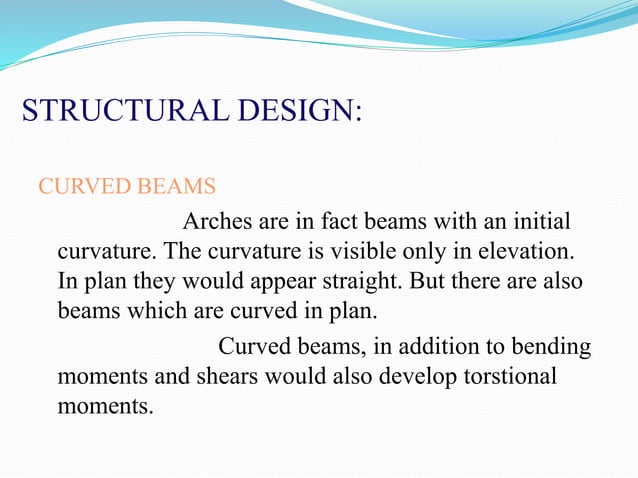 STRUCTURAL DESIGN:

CURVED BEAMS

Arches are in fact beams with an initial curvature. The curvature is visible only in elevation. In plan they would appear straight. But there are also beams which are curved in plan.

Curved beams, in addition to bending moments and shears would also develop torstional moments.